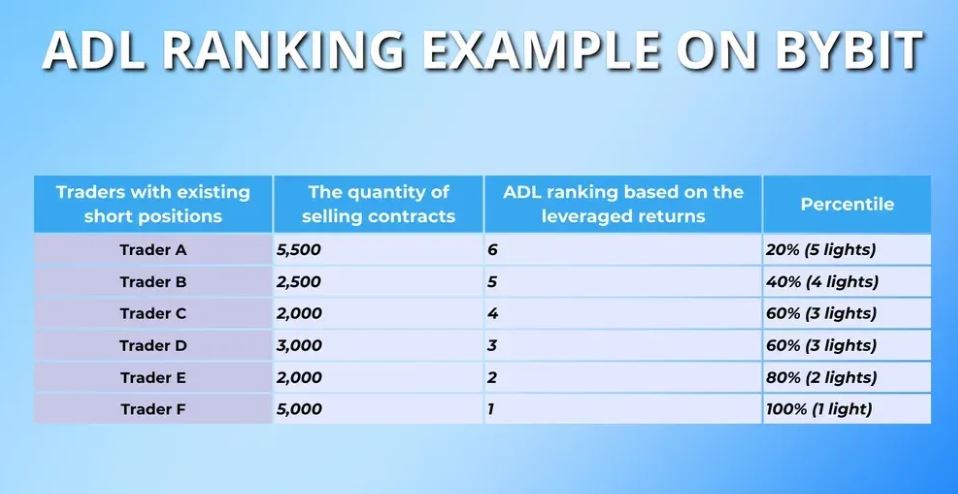 ADL RANKING EXAMPLE ON BYBIT

| Traders with existing short positions | The quantity of selling contracts | ADL ranking based on the leveraged returns | Percentile |
|---|---|---|---|
| Trader A | 5,500 | 6 | 20% (5 lights) |
| Trader B | 2,500 | 5 | 40% (4 lights) |
| Trader C | 2,000 | 4 | 60% (3 lights) |
| Trader D | 3,000 | 3 | 60% (3 lights) |
| Trader E | 2,000 | 2 | 80% (2 lights) |
| Trader F | 5,000 | 1 | 100% (1 light) |